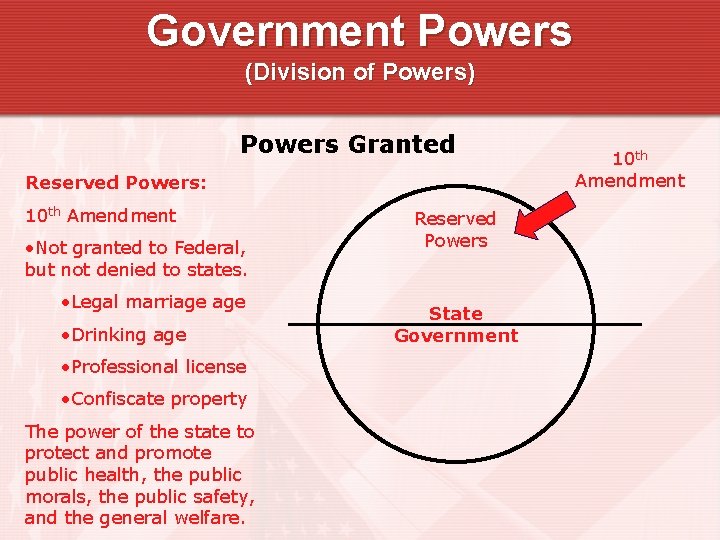 Government Powers
(Division of Powers)

Powers Granted

Reserved Powers:

10th Amendment

• Not granted to Federal, but not denied to states.

• Legal marriage age

• Drinking age

• Professional license

• Confiscate property

The power of the state to protect and promote public health, the public morals, the public safety, and the general welfare.

10th
Amendment

Reserved
Powers

State
Government